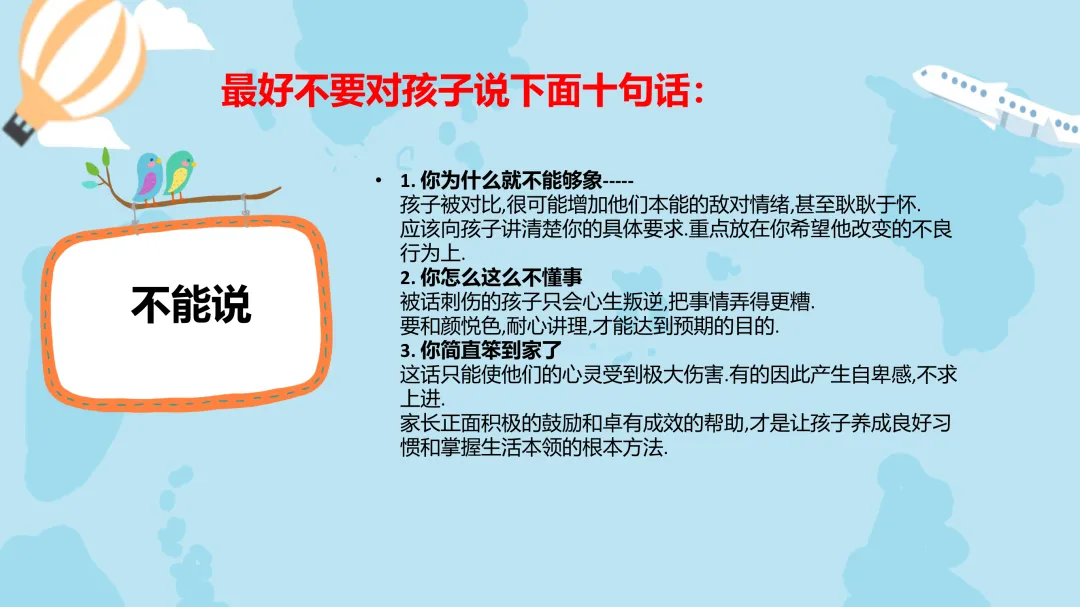 最好不要对孩子说下面十句话：

不能说

• 1. 你为什么就不能够象-----
孩子被对比,很可能增加他们本能的敌对情绪,甚至耿耿于怀.
应该向孩子讲清楚你的具体要求.重点放在你希望他改变的不良行为上.
2. 你怎么这么不懂事
被话刺伤的孩子只会心生叛逆,把事情弄得更糟.
要和颜悦色,耐心讲理,才能达到预期的目的.
3. 你简直笨到家了
这话只能使他们的心灵受到极大伤害.有的因此产生自卑感,不求上进.
家长正面积极的鼓励和卓有成效的帮助,才是让孩子养成良好习惯和掌握生活本领的根本方法.